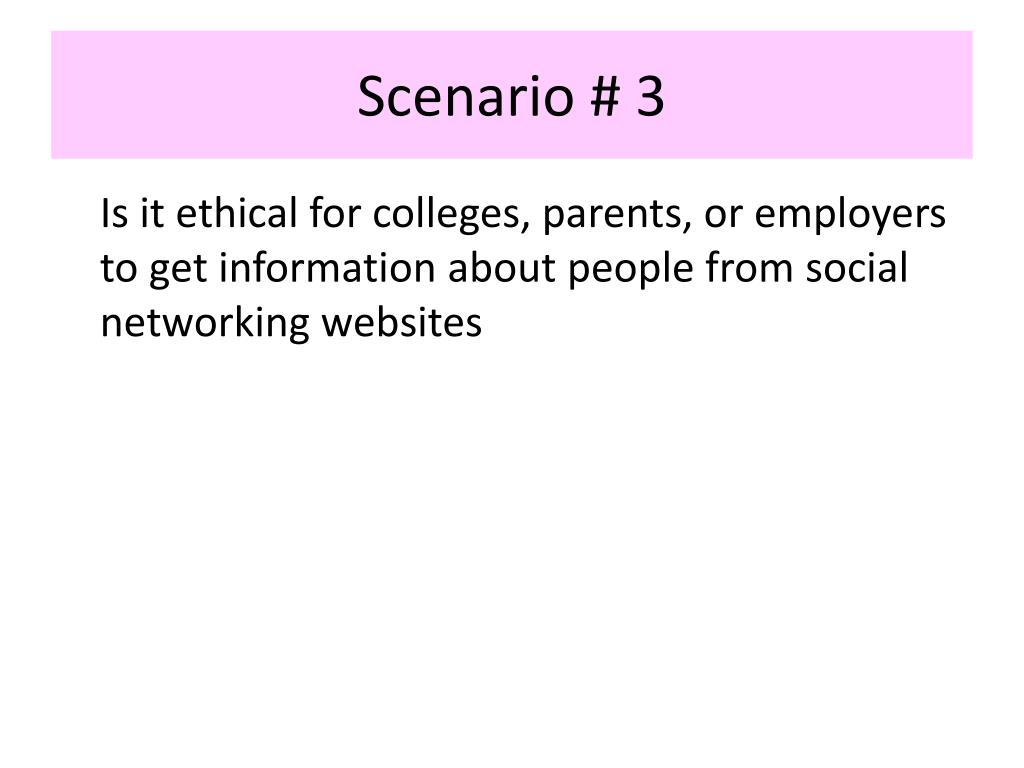 Scenario # 3

Is it ethical for colleges, parents, or employers to get information about people from social networking websites